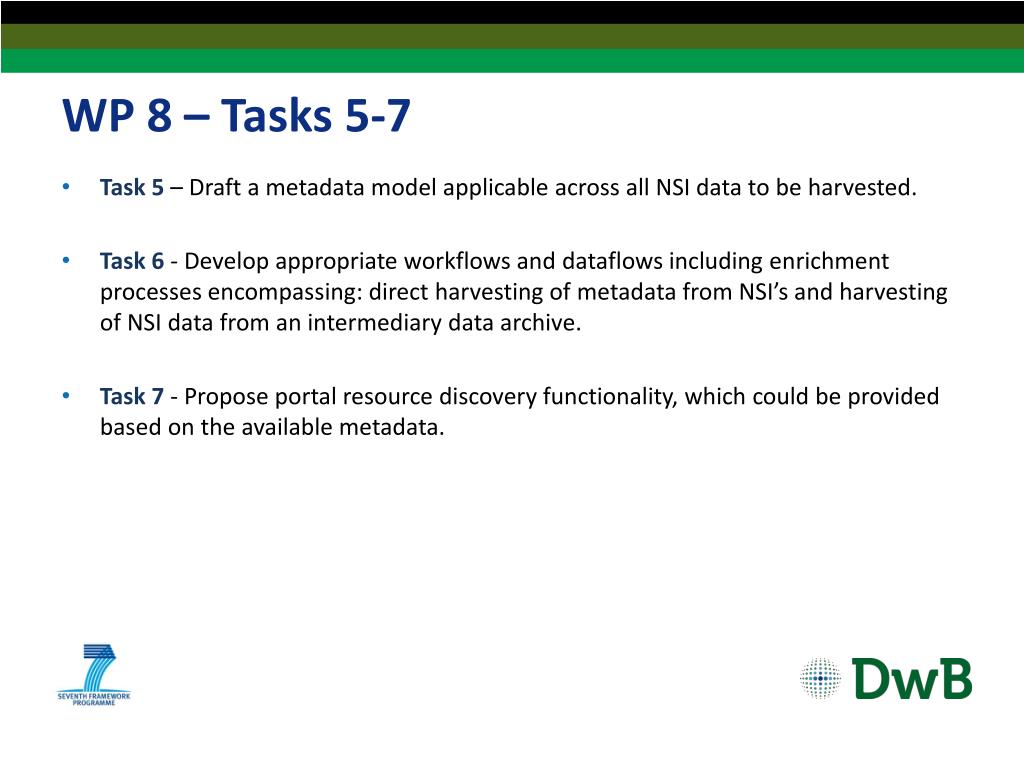 WP 8 – Tasks 5-7

• Task 5 – Draft a metadata model applicable across all NSI data to be harvested.

• Task 6 - Develop appropriate workflows and dataflows including enrichment processes encompassing: direct harvesting of metadata from NSI's and harvesting of NSI data from an intermediary data archive.

• Task 7 - Propose portal resource discovery functionality, which could be provided based on the available metadata.

SEVENTH FRAMEWORK PROGRAMME

DwB